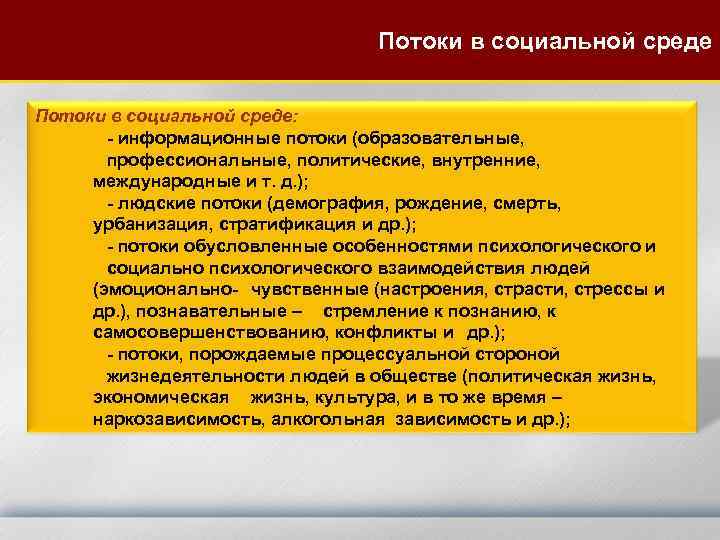 Потоки в социальной среде

Потоки в социальной среде:
- информационные потоки (образовательные, профессиональные, политические, внутренние, международные и т. д.);
- людские потоки (демография, рождение, смерть, урбанизация, стратификация и др.);
- потоки обусловленные особенностями психологического и социально психологического взаимодействия людей (эмоционально- чувственные (настроения, страсти, стрессы и др.), познавательные – стремление к познанию, к самосовершенствованию, конфликты и др.);
- потоки, порождаемые процессуальной стороной жизнедеятельности людей в обществе (политическая жизнь, экономическая жизнь, культура, и в то же время – наркозависимость, алкогольная зависимость и др.);